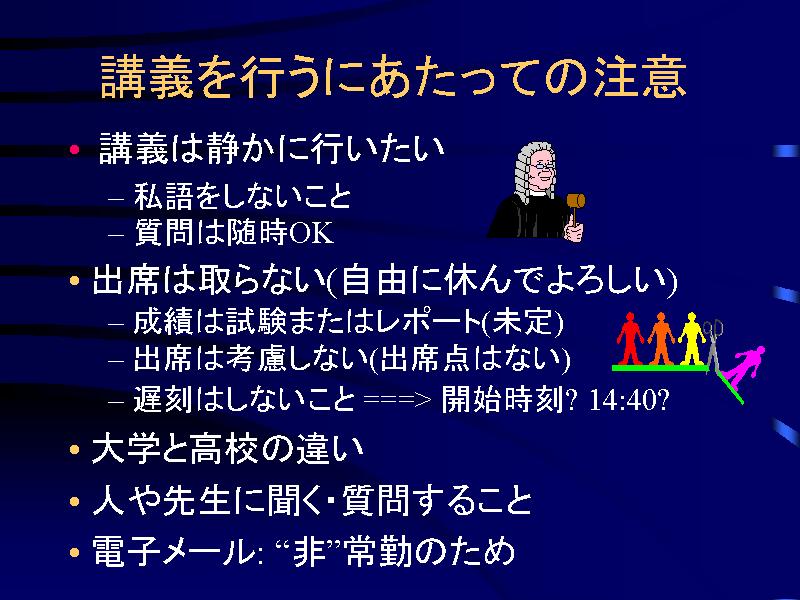 講義を行うにあたっての注意

• 講義は静かに行いたい
  – 私語をしないこと
  – 質問は随時OK
• 出席は取らない(自由に休んでよろしい)
  – 成績は試験またはレポート(未定)
  – 出席は考慮しない(出席点はない)
  – 遅刻はしないこと ===> 開始時刻? 14:40?
• 大学と高校の違い
• 人や先生に聞く・質問すること
• 電子メール: “非”常勤のため